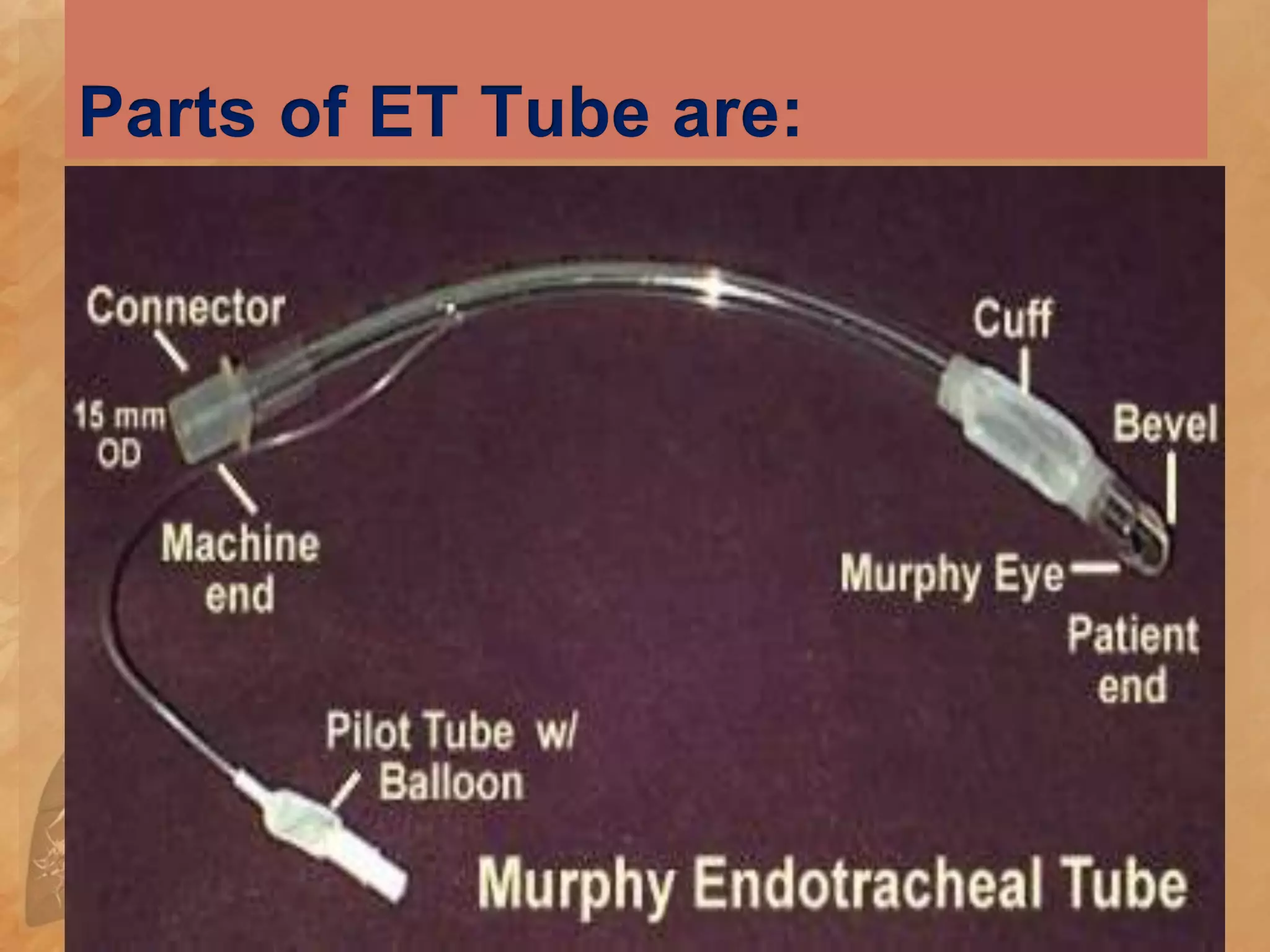 Parts of ET Tube are:

Connector

15 mm OD

Machine end

Cuff

Bevel

Murphy Eye

Patient end

Pilot Tube w/ Balloon

Murphy Endotracheal Tube